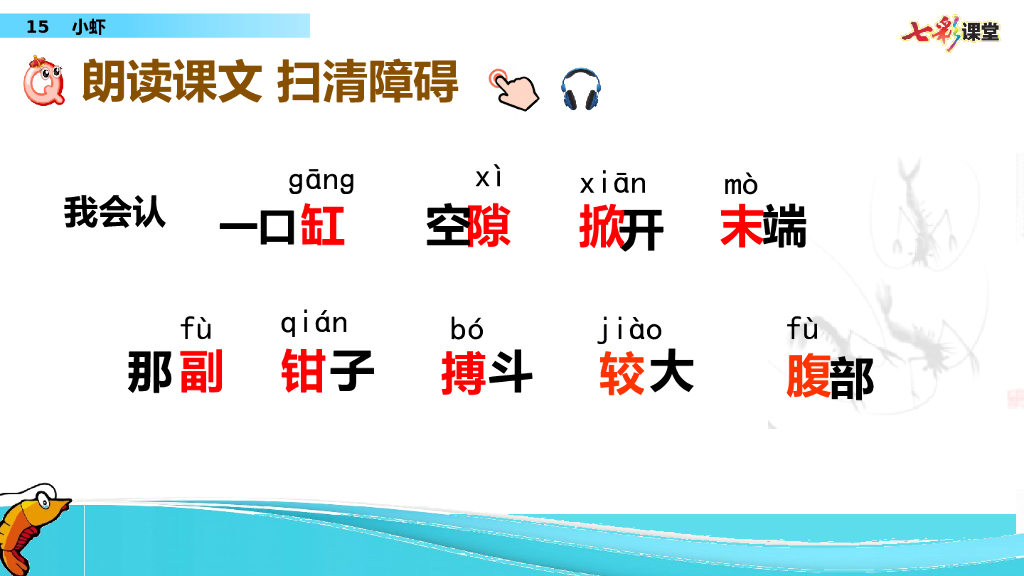 15 小虾

七彩课堂

朗读课文 扫清障碍

我会认

gāng
一口缸

xì
空隙

xiān
掀开

mò
末端

fù
那副

qián
钳子

bó
搏斗

jiào
较大

fù
腹部